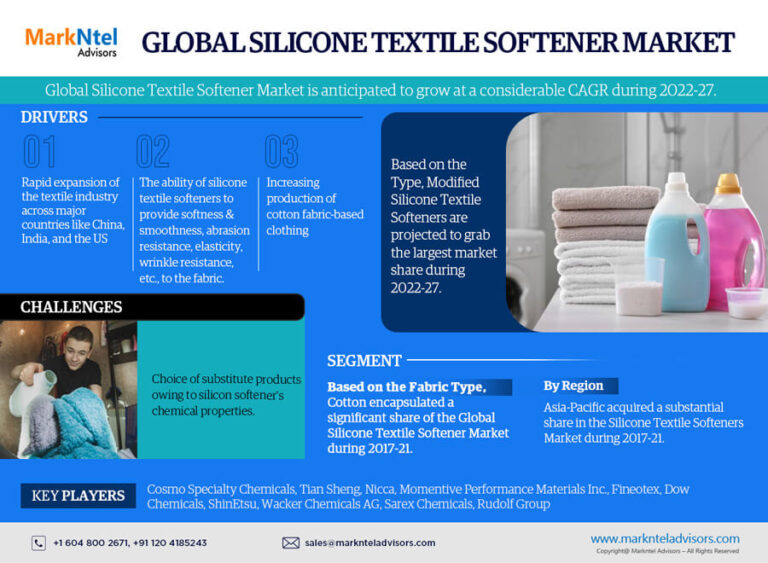 MarkNtel Advisors

GLOBAL SILICONE TEXTILE SOFTENER MARKET

Global Silicone Textile Softener Market is anticipated to grow at a considerable CAGR during 2022-27.

DRIVERS

01
Rapid expansion of the textile industry across major countries like China, India, and the US

02
The ability of silicone textile softeners to provide softness & smoothness, abrasion resistance, elasticity, wrinkle resistance, etc., to the fabric.

03
Increasing production of cotton fabric-based clothing

Based on the Type, Modified Silicone Textile Softeners are projected to grab the largest market share during 2022-27.

CHALLENGES

Choice of substitute products owing to silicon softener's chemical properties.

SEGMENT

Based on the Fabric Type,
Cotton encapsulated a significant share of the Global Silicone Textile Softener Market during 2017-21.

By Region
Asia-Pacific acquired a substantial share in the Silicone Textile Softeners Market during 2017-21.

KEY PLAYERS

Cosmo Specialty Chemicals, Tian Sheng, Nicca, Momentive Performance Materials Inc., Fineotex, Dow Chemicals, ShinEtsu, Wacker Chemicals AG, Sarex Chemicals, Rudolf Group

+1 604 800 2671, +91 120 4185243

sales@marknteladvisors.com

www.marknteladvisors.com
Copyright@ Markntel Advisors – All Rights Reserved